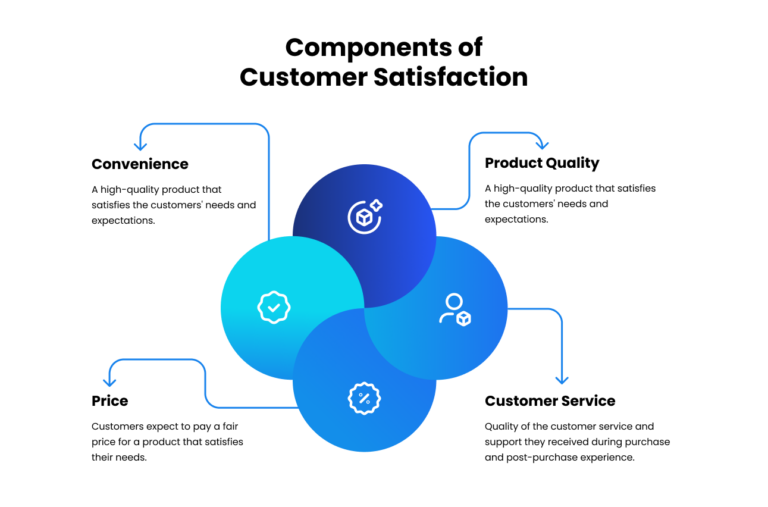 Components of Customer Satisfaction

Convenience

A high-quality product that satisfies the customers' needs and expectations.

Product Quality

A high-quality product that satisfies the customers' needs and expectations.

Price

Customers expect to pay a fair price for a product that satisfies their needs.

Customer Service

Quality of the customer service and support they received during purchase and post-purchase experience.